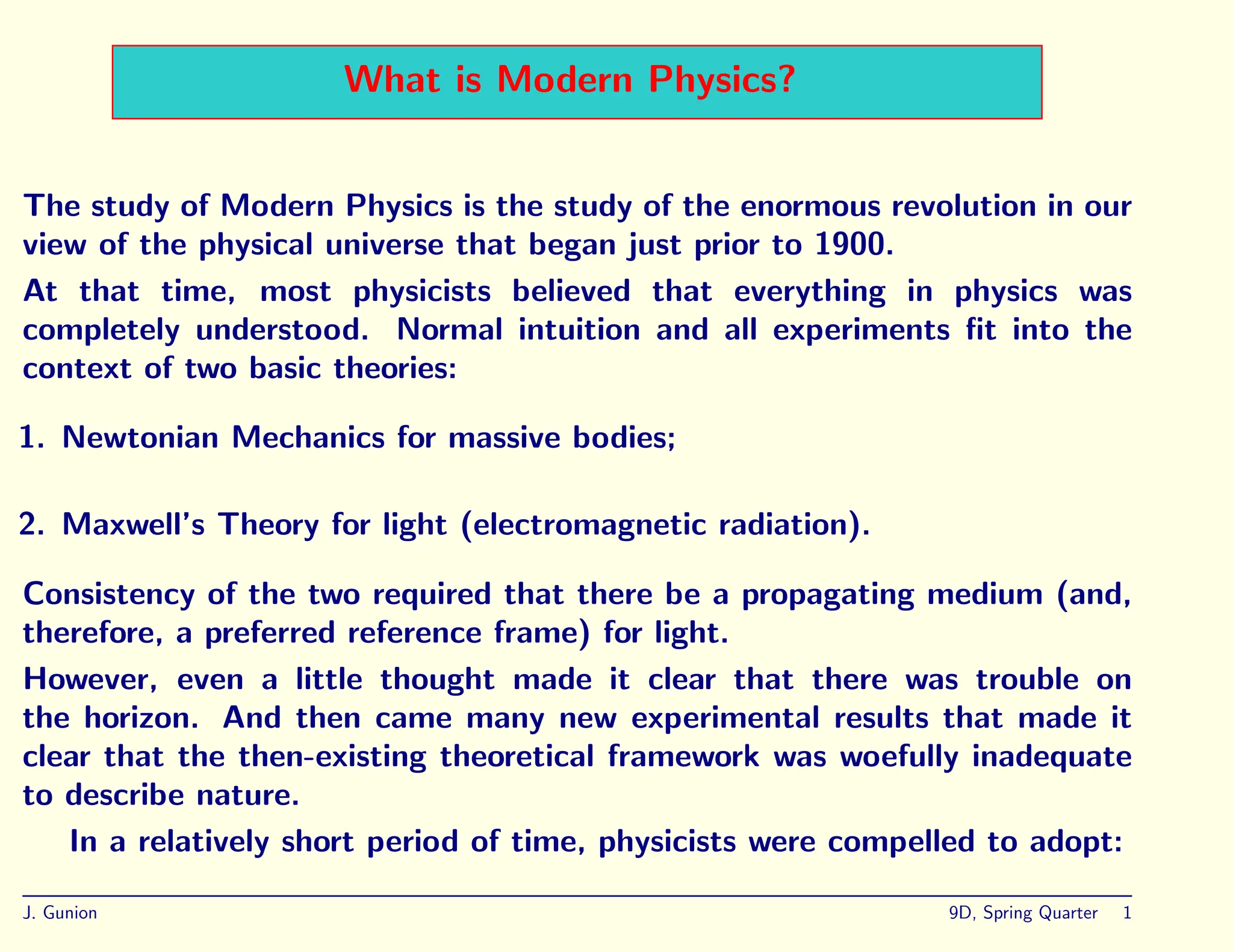 What is Modern Physics?

The study of Modern Physics is the study of the enormous revolution in our view of the physical universe that began just prior to 1900.

At that time, most physicists believed that everything in physics was completely understood. Normal intuition and all experiments fit into the context of two basic theories:

1. Newtonian Mechanics for massive bodies;

2. Maxwell's Theory for light (electromagnetic radiation).

Consistency of the two required that there be a propagating medium (and, therefore, a preferred reference frame) for light.

However, even a little thought made it clear that there was trouble on the horizon. And then came many new experimental results that made it clear that the then-existing theoretical framework was woefully inadequate to describe nature.

In a relatively short period of time, physicists were compelled to adopt:

J. Gunion

9D, Spring Quarter 1